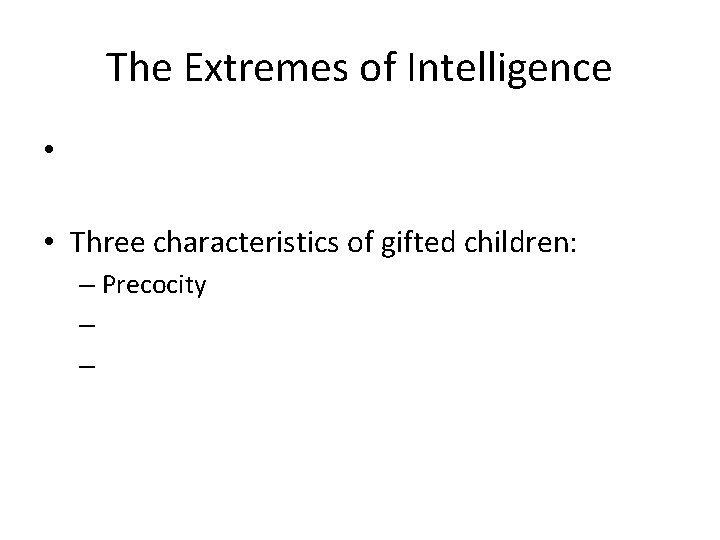 The Extremes of Intelligence

•

• Three characteristics of gifted children:
– Precocity
–
–